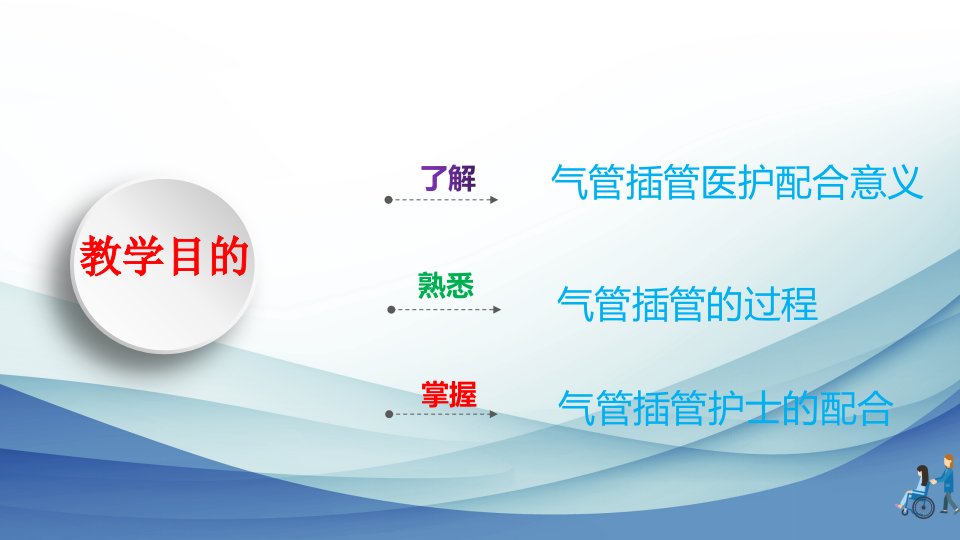 教学目的

了解
气管插管医护配合意义

熟悉
气管插管的过程

掌握
气管插管护士的配合